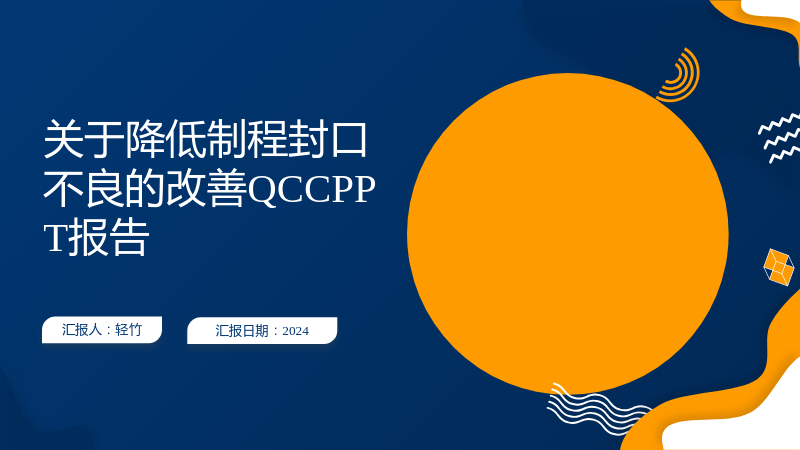 关于降低制程封口不良的改善QCCPPT报告

汇报人：轻竹

汇报日期：2024